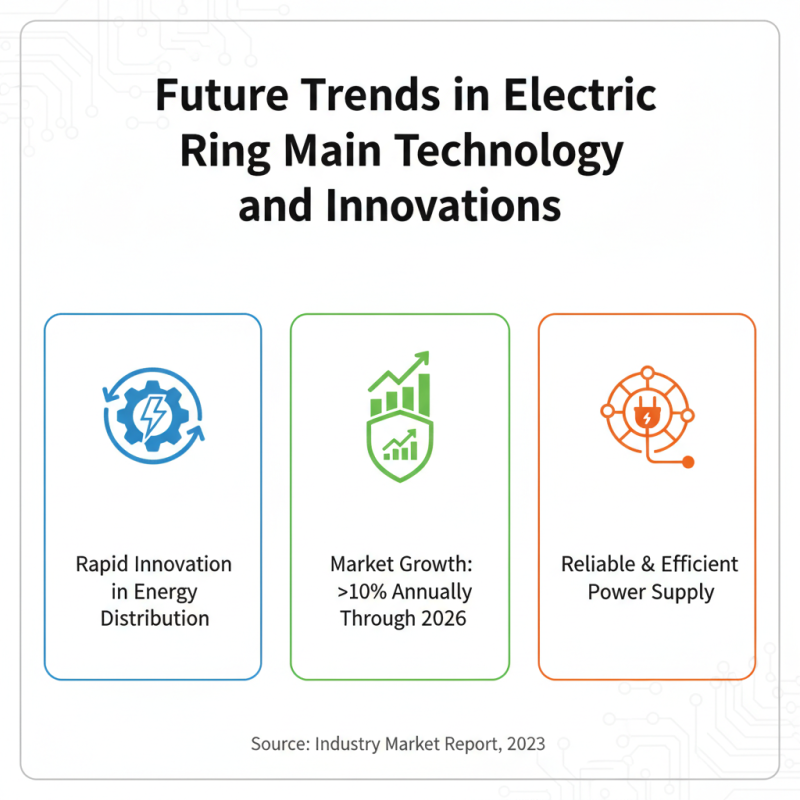 Future Trends in Electric Ring Main Technology and Innovations

Rapid Innovation in Energy Distribution

Market Growth: >10% Annually Through 2026

Reliable & Efficient Power Supply

Source: Industry Market Report, 2023